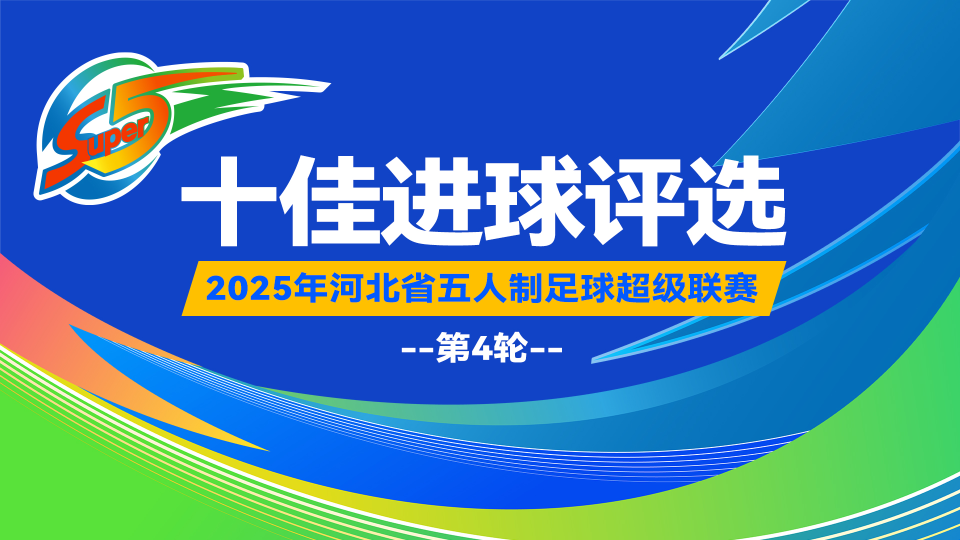 Super 5

十佳进球评选

2025年河北省五人制足球超级联赛

--第4轮--